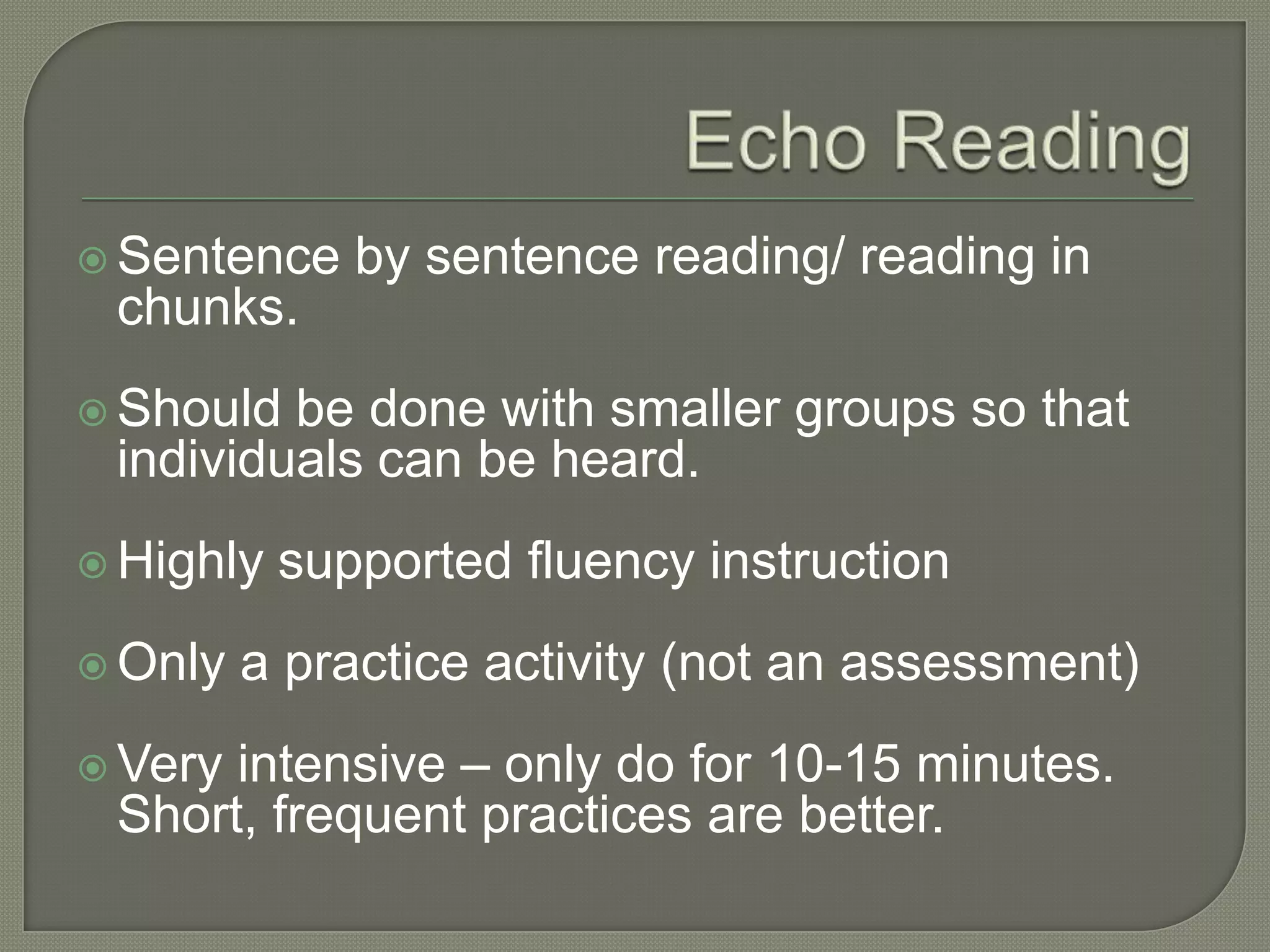 Echo Reading

Sentence by sentence reading/ reading in chunks.

Should be done with smaller groups so that individuals can be heard.

Highly supported fluency instruction

Only a practice activity (not an assessment)

Very intensive – only do for 10-15 minutes. Short, frequent practices are better.